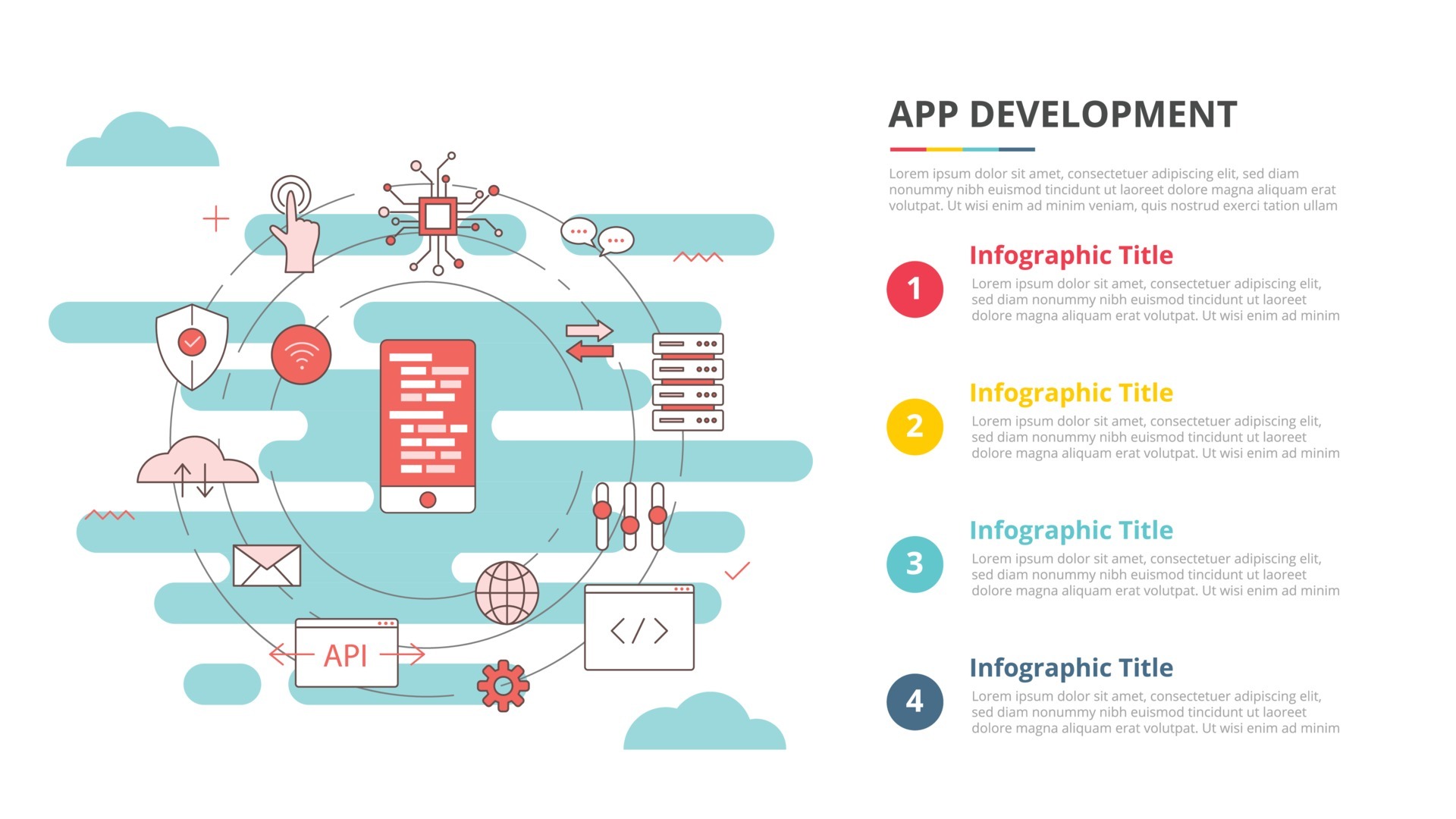 API

</>

APP DEVELOPMENT

Lorem ipsum dolor sit amet, consectetuer adipiscing elit, sed diam nonummy nibh euismod tincidunt ut laoreet dolore magna aliquam erat volutpat. Ut wisi enim ad minim veniam, quis nostrud exerci tation ullam

1

Infographic Title

Lorem ipsum dolor sit amet, consectetuer adipiscing elit, sed diam nonummy nibh euismod tincidunt ut laoreet dolore magna aliquam erat volutpat. Ut wisi enim ad minim

2

Infographic Title

Lorem ipsum dolor sit amet, consectetuer adipiscing elit, sed diam nonummy nibh euismod tincidunt ut laoreet dolore magna aliquam erat volutpat. Ut wisi enim ad minim

3

Infographic Title

Lorem ipsum dolor sit amet, consectetuer adipiscing elit, sed diam nonummy nibh euismod tincidunt ut laoreet dolore magna aliquam erat volutpat. Ut wisi enim ad minim

4

Infographic Title

Lorem ipsum dolor sit amet, consectetuer adipiscing elit, sed diam nonummy nibh euismod tincidunt ut laoreet dolore magna aliquam erat volutpat. Ut wisi enim ad minim